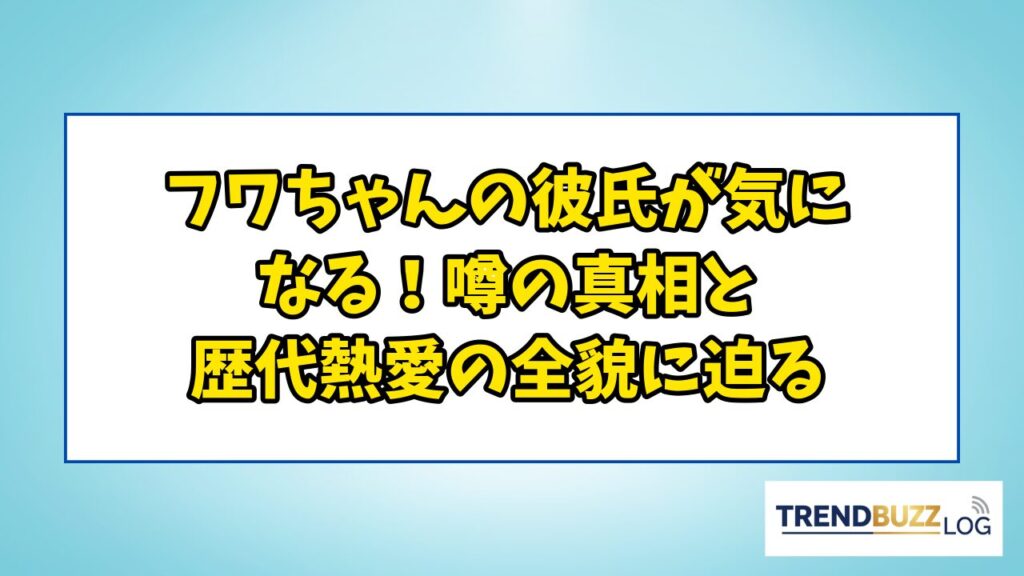 フワちゃんの彼氏が気になる！噂の真相と歴代熱愛の全貌に迫る

TRENDBUZZ LOG